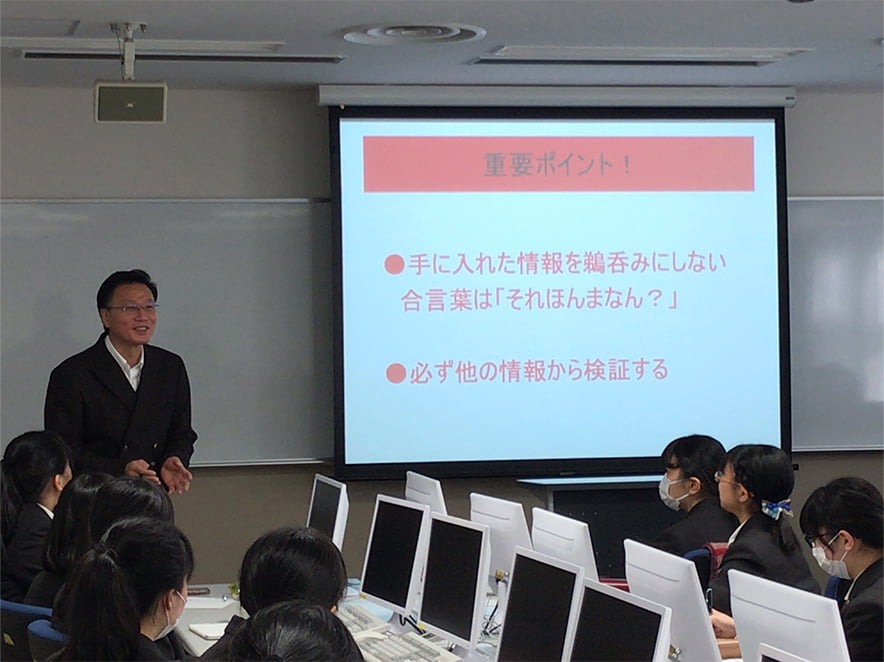 重要ポイント！

●手に入れた情報を鵜呑みにしない
合言葉は「それほんまなん？」

●必ず他の情報から検証する